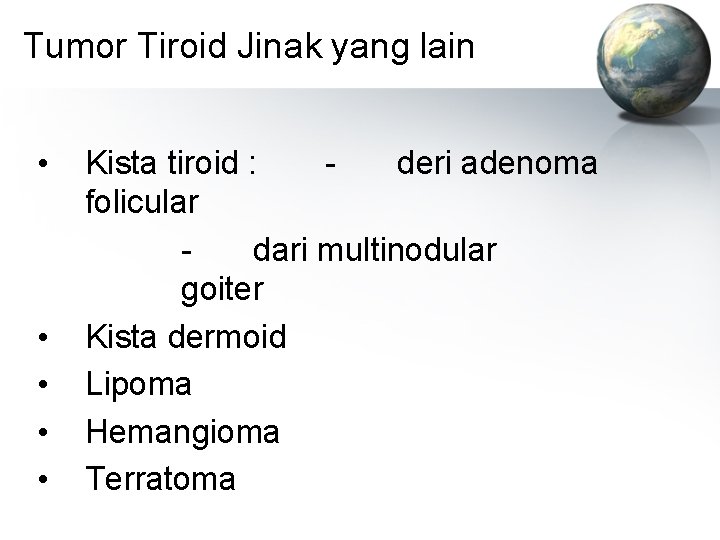 Tumor Tiroid Jinak yang lain

• Kista tiroid : - deri adenoma folicular

- dari multinodular goiter

• Kista dermoid
• Lipoma
• Hemangioma
• Terratoma